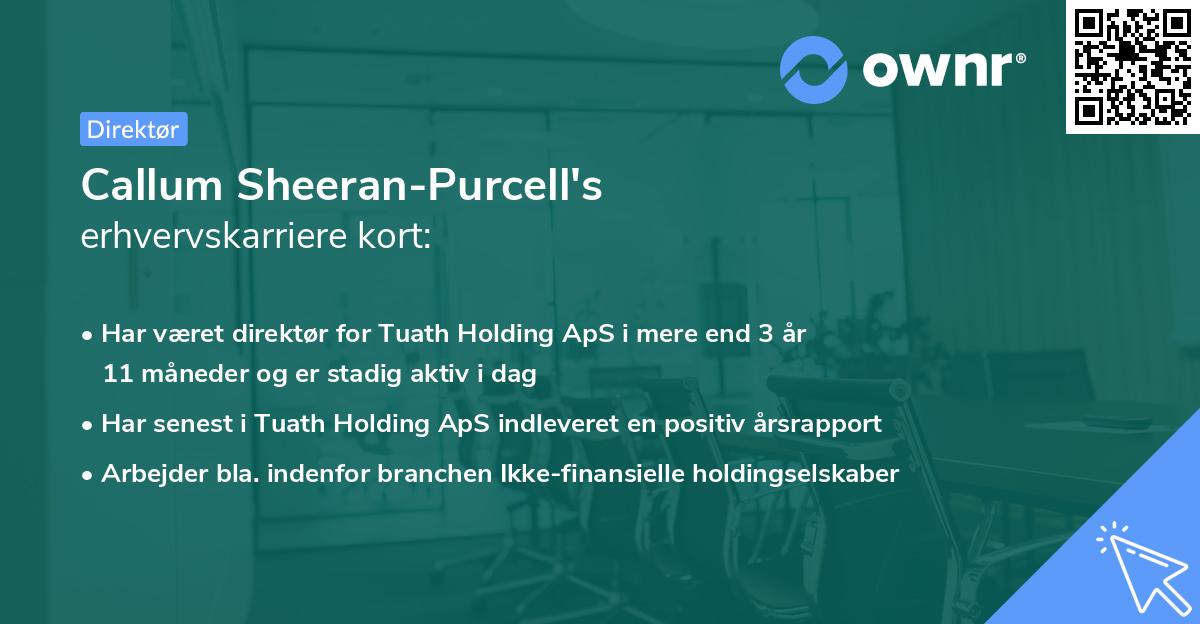 ownr®

Direktør

Callum Sheeran-Purcell's
erhvervskarriere kort:

• Har været direktør for Tuath Holding ApS i mere end 3 år 11 måneder og er stadig aktiv i dag
• Har senest i Tuath Holding ApS indleveret en positiv årsrapport
• Arbejder bla. indenfor branchen Ikke-finansielle holdingselskaber